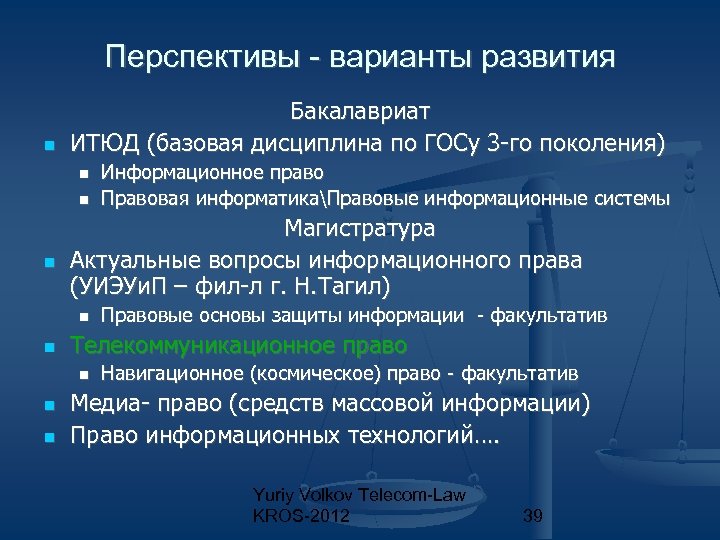 Перспективы - варианты развития

Бакалавриат

- ИТЮД (базовая дисциплина по ГОСу 3-го поколения)
  - Информационное право
  - Правовая информатика\Правовые информационные системы

Магистратура

- Актуальные вопросы информационного права (УИЭУиП – фил-л г. Н.Тагил)
  - Правовые основы защиты информации - факультатив
- Телекоммуникационное право
  - Навигационное (космическое) право - факультатив
- Медиа- право (средств массовой информации)
- Право информационных технологий….

Yuriy Volkov Telecom-Law KROS-2012

39